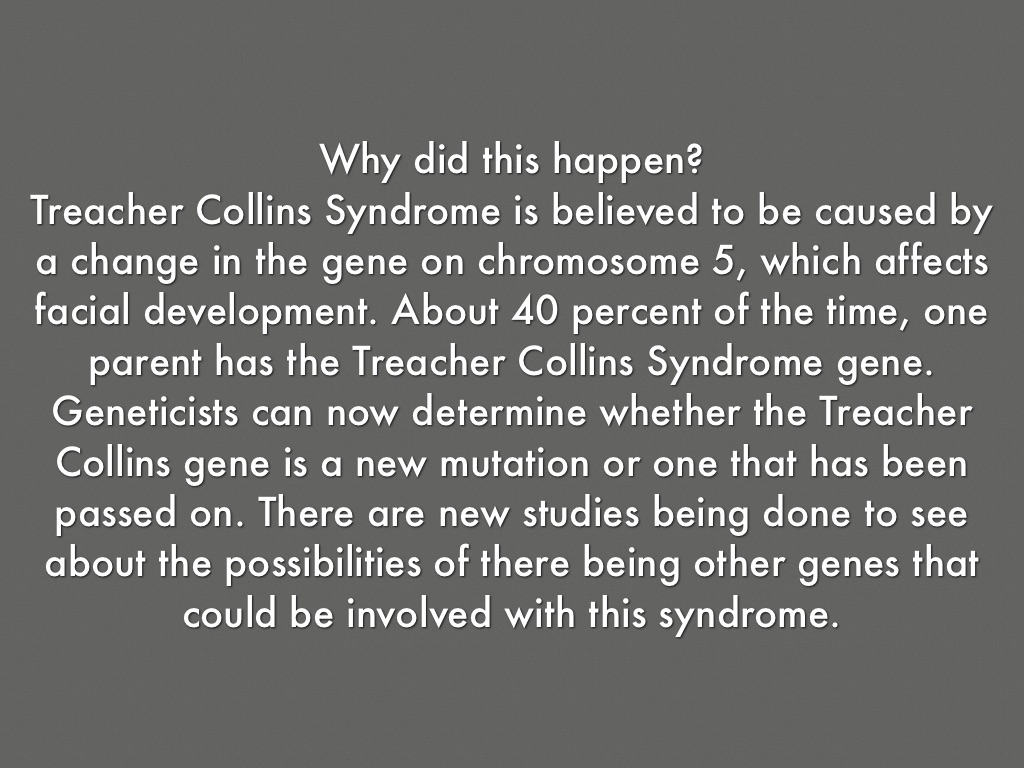 Why did this happen?
Treacher Collins Syndrome is believed to be caused by a change in the gene on chromosome 5, which affects facial development. About 40 percent of the time, one parent has the Treacher Collins Syndrome gene. Geneticists can now determine whether the Treacher Collins gene is a new mutation or one that has been passed on. There are new studies being done to see about the possibilities of there being other genes that could be involved with this syndrome.